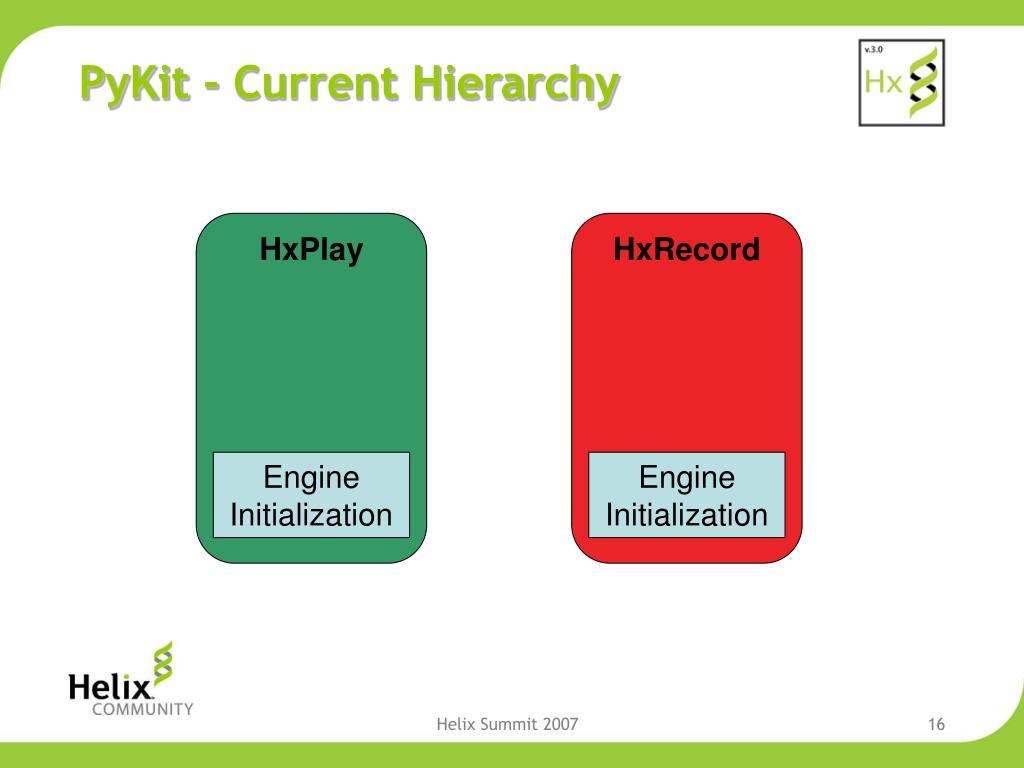 PyKit - Current Hierarchy

v.3.0
Hx

HxPlay

Engine Initialization

HxRecord

Engine Initialization

Helix
COMMUNITY

Helix Summit 2007

16